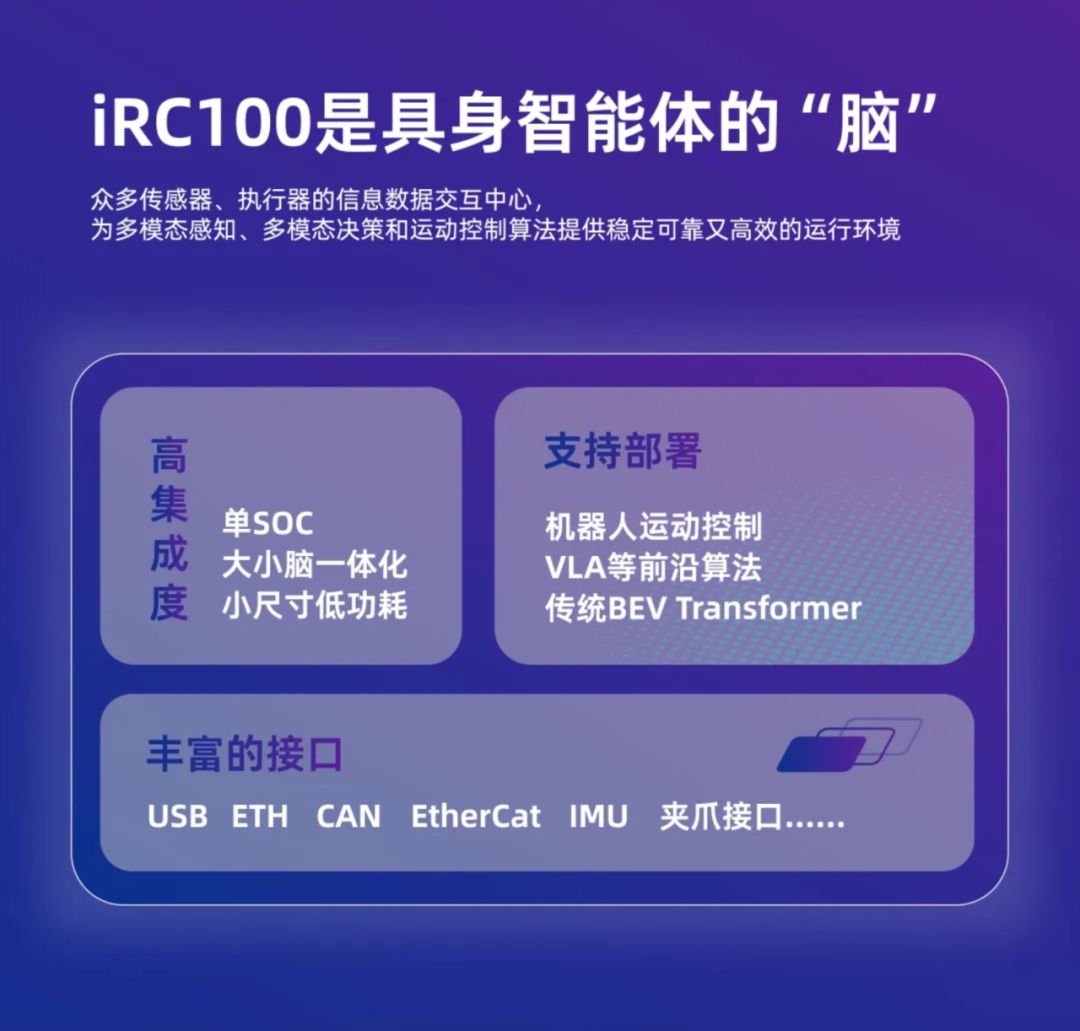 iRC100是具身智能体的“脑”

众多传感器、执行器的信息数据交互中心，
为多模态感知、多模态决策和运动控制算法提供稳定可靠又高效的运行环境

高集成度

单SOC
大小脑一体化
小尺寸低功耗

支持部署

机器人运动控制
VLA等前沿算法
传统BEV Transformer

丰富的接口

USB ETH CAN EtherCat IMU 夹爪接口......